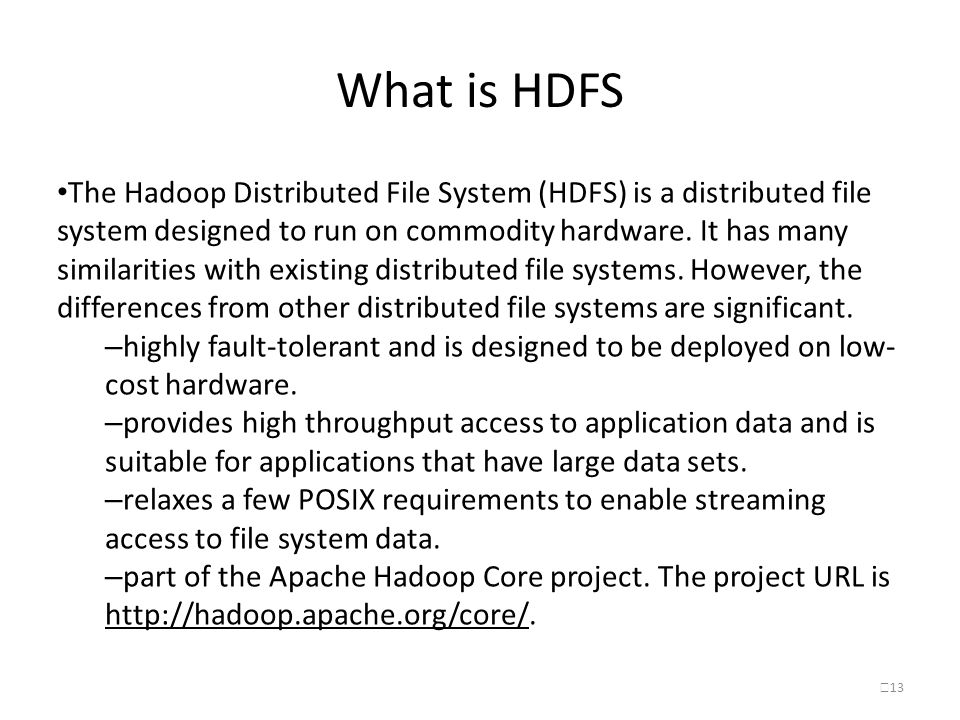 What is HDFS

•The Hadoop Distributed File System (HDFS) is a distributed file system designed to run on commodity hardware. It has many similarities with existing distributed file systems. However, the differences from other distributed file systems are significant.

–highly fault-tolerant and is designed to be deployed on low-cost hardware.

–provides high throughput access to application data and is suitable for applications that have large data sets.

–relaxes a few POSIX requirements to enable streaming access to file system data.

–part of the Apache Hadoop Core project. The project URL is http://hadoop.apache.org/core/.

13